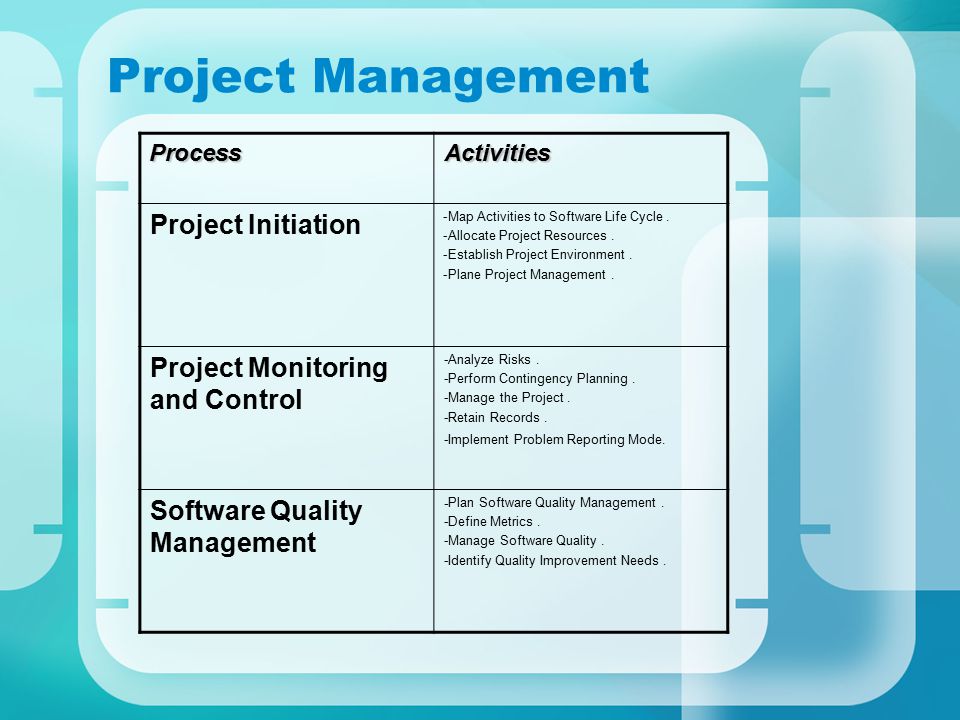 Project Management

| Process | Activities |
|---|---|
| Project Initiation | -Map Activities to Software Life Cycle . -Allocate Project Resources . -Establish Project Environment . -Plane Project Management . |
| Project Monitoring and Control | -Analyze Risks . -Perform Contingency Planning . -Manage the Project . -Retain Records . -Implement Problem Reporting Mode. |
| Software Quality Management | -Plan Software Quality Management . -Define Metrics . -Manage Software Quality . -Identify Quality Improvement Needs . |